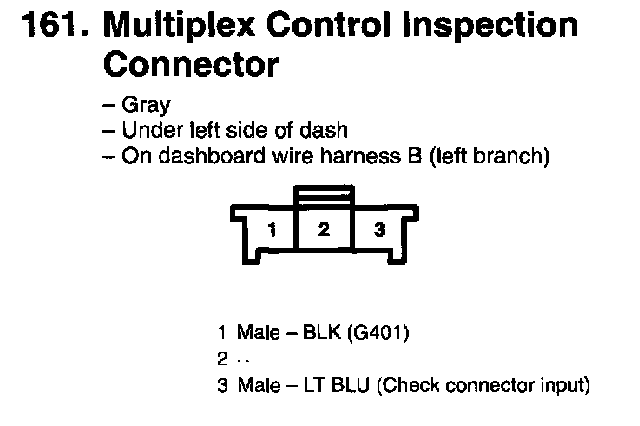 161. Multiplex Control Inspection Connector

– Gray
– Under left side of dash
– On dashboard wire harness B (left branch)

1 2 3

1 Male – BLK (G401)
2 ..
3 Male – LT BLU (Check connector input)